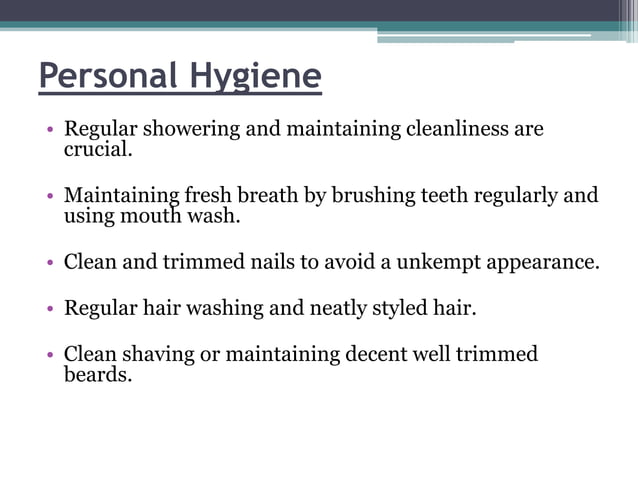 Personal Hygiene

• Regular showering and maintaining cleanliness are crucial.

• Maintaining fresh breath by brushing teeth regularly and using mouth wash.

• Clean and trimmed nails to avoid a unkempt appearance.

• Regular hair washing and neatly styled hair.

• Clean shaving or maintaining decent well trimmed beards.